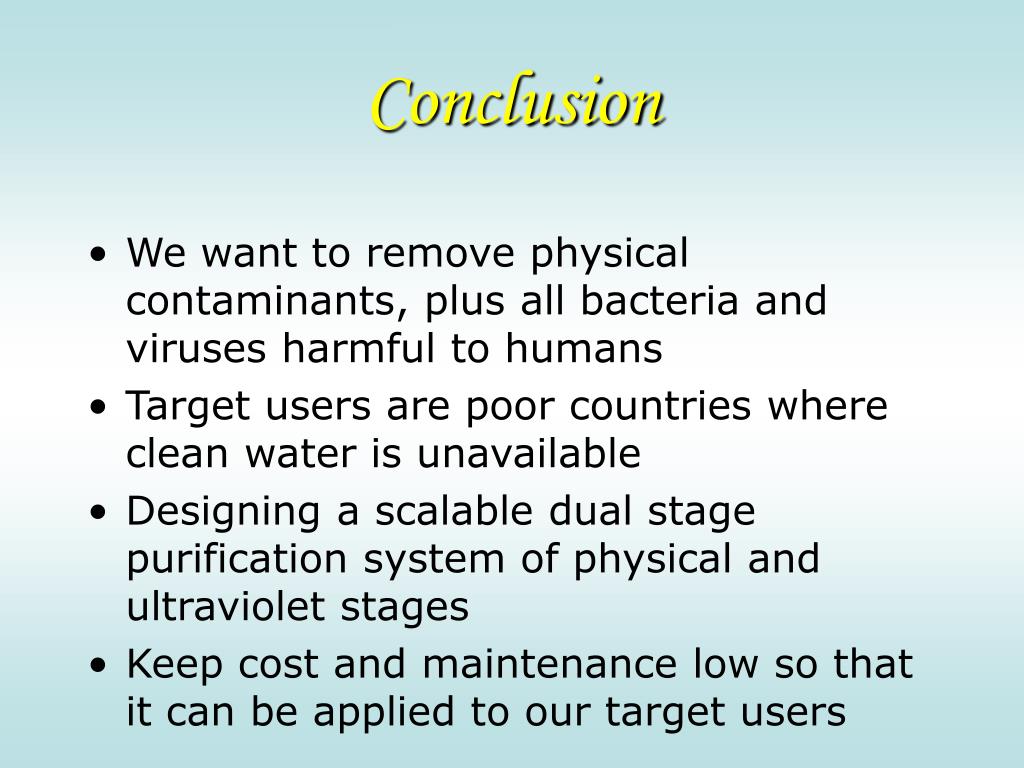 Conclusion

• We want to remove physical contaminants, plus all bacteria and viruses harmful to humans
• Target users are poor countries where clean water is unavailable
• Designing a scalable dual stage purification system of physical and ultraviolet stages
• Keep cost and maintenance low so that it can be applied to our target users